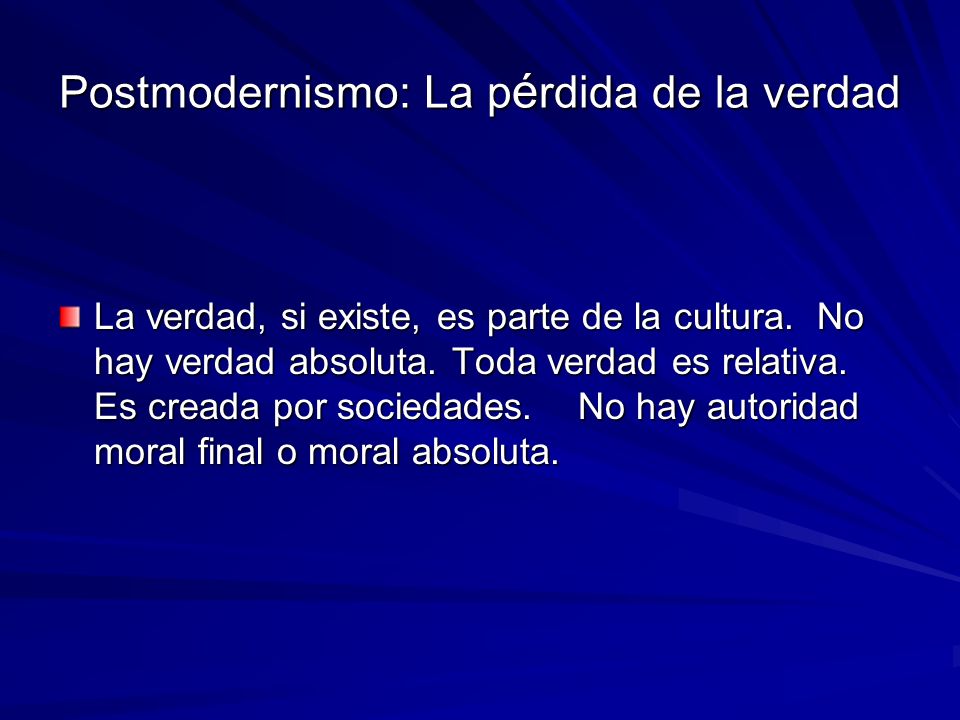 Postmodernismo: La pérdida de la verdad

La verdad, si existe, es parte de la cultura. No hay verdad absoluta. Toda verdad es relativa. Es creada por sociedades. No hay autoridad moral final o moral absoluta.